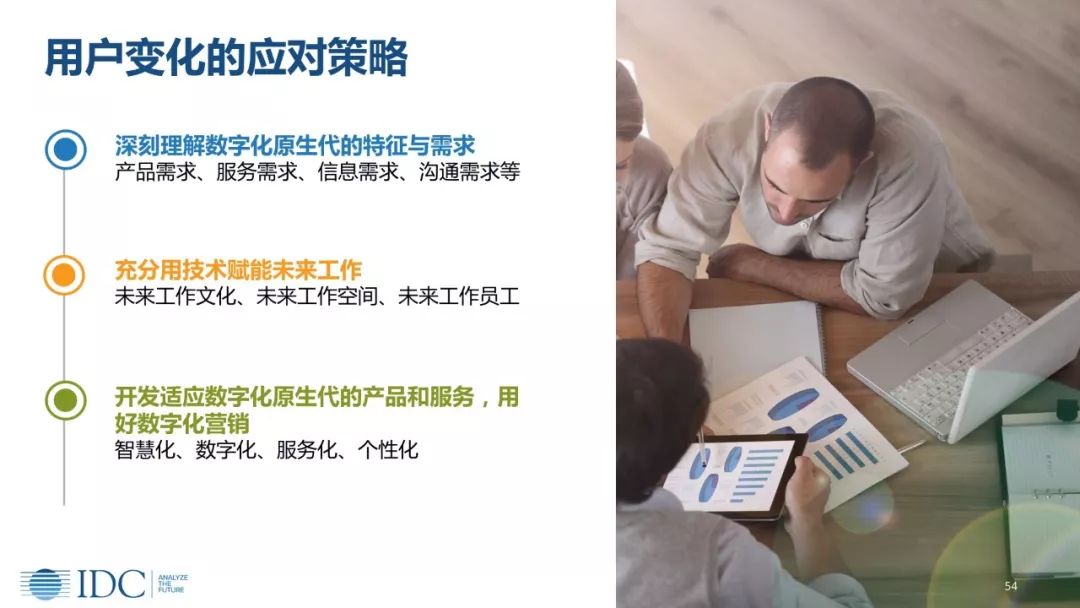 用户变化的应对策略

深刻理解数字化原生代的特征与需求
产品需求、服务需求、信息需求、沟通需求等

充分用技术赋能未来工作
未来工作文化、未来工作空间、未来工作员工

开发适应数字化原生代的产品和服务，用好数字化营销
智慧化、数字化、服务化、个性化

IDC ANALYZE THE FUTURE

54